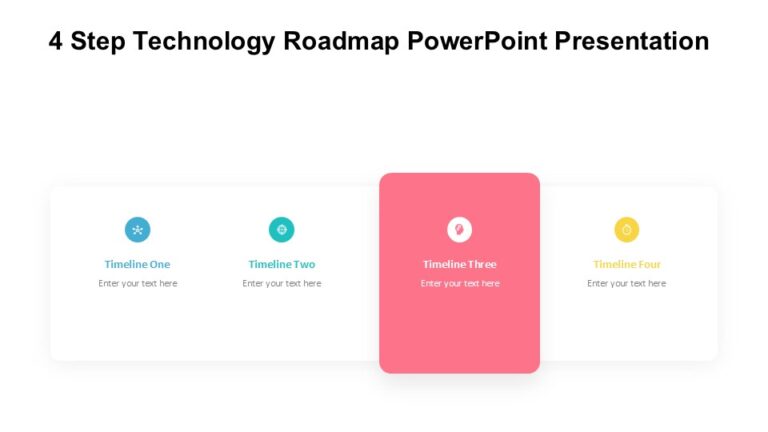 4 Step Technology Roadmap PowerPoint Presentation

Timeline One
Enter your text here

Timeline Two
Enter your text here

Timeline Three
Enter your text here

Timeline Four
Enter your text here